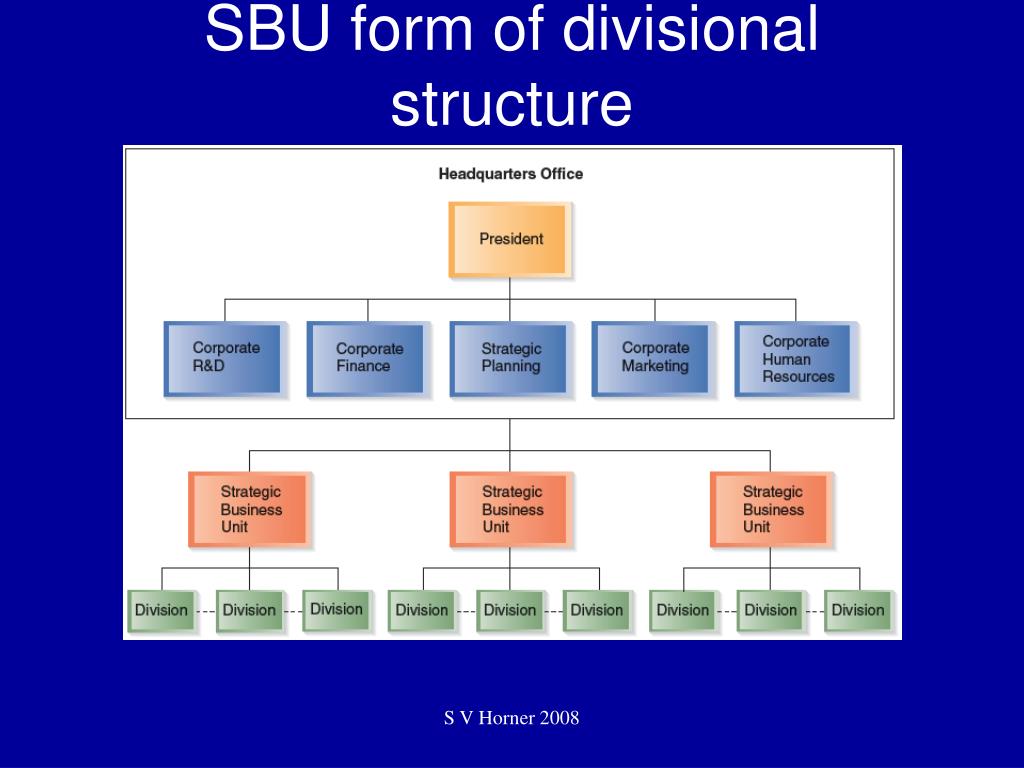 SBU form of divisional structure

Headquarters Office

President

Corporate R&D

Corporate Finance

Strategic Planning

Corporate Marketing

Corporate Human Resources

Strategic Business Unit

Strategic Business Unit

Strategic Business Unit

Division

Division

Division

Division

Division

Division

Division

Division

Division

S V Horner 2008